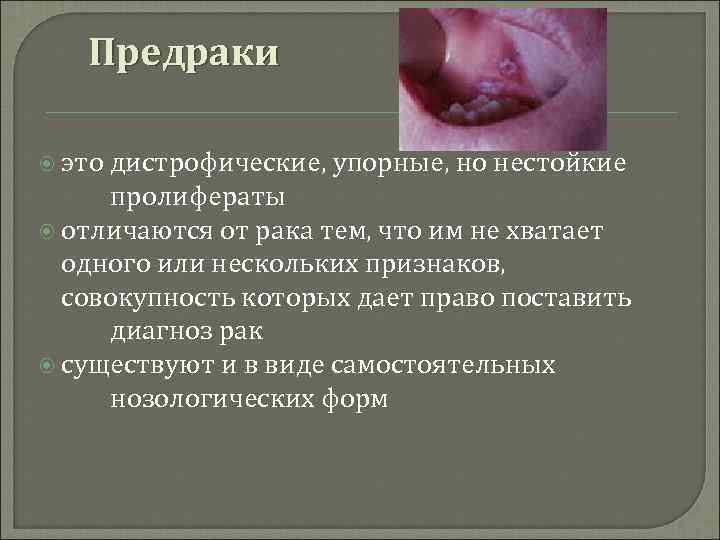 Предраки

это дистрофические, упорные, но нестойкие пролифераты

отличаются от рака тем, что им не хватает одного или нескольких признаков, совокупность которых дает право поставить диагноз рак

существуют и в виде самостоятельных нозологических форм